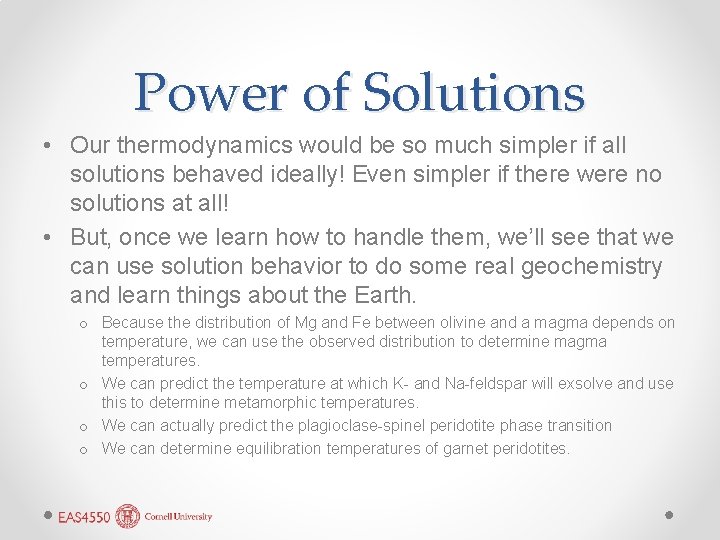 Power of Solutions

• Our thermodynamics would be so much simpler if all solutions behaved ideally! Even simpler if there were no solutions at all!

• But, once we learn how to handle them, we'll see that we can use solution behavior to do some real geochemistry and learn things about the Earth.

o Because the distribution of Mg and Fe between olivine and a magma depends on temperature, we can use the observed distribution to determine magma temperatures.

o We can predict the temperature at which K- and Na-feldspar will exsolve and use this to determine metamorphic temperatures.

o We can actually predict the plagioclase-spinel peridotite phase transition

o We can determine equilibration temperatures of garnet peridotites.

EAS4550 Cornell University